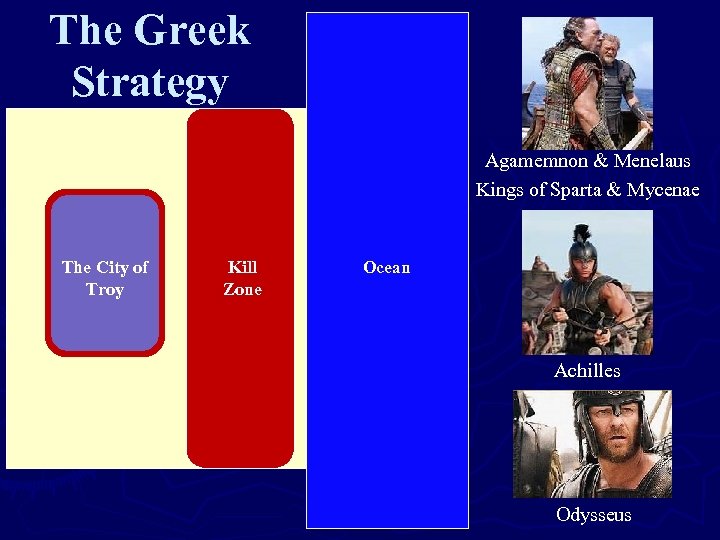 The Greek Strategy

The City of Troy

Kill Zone

Ocean

Agamemnon & Menelaus
Kings of Sparta & Mycenae

Achilles

Odysseus